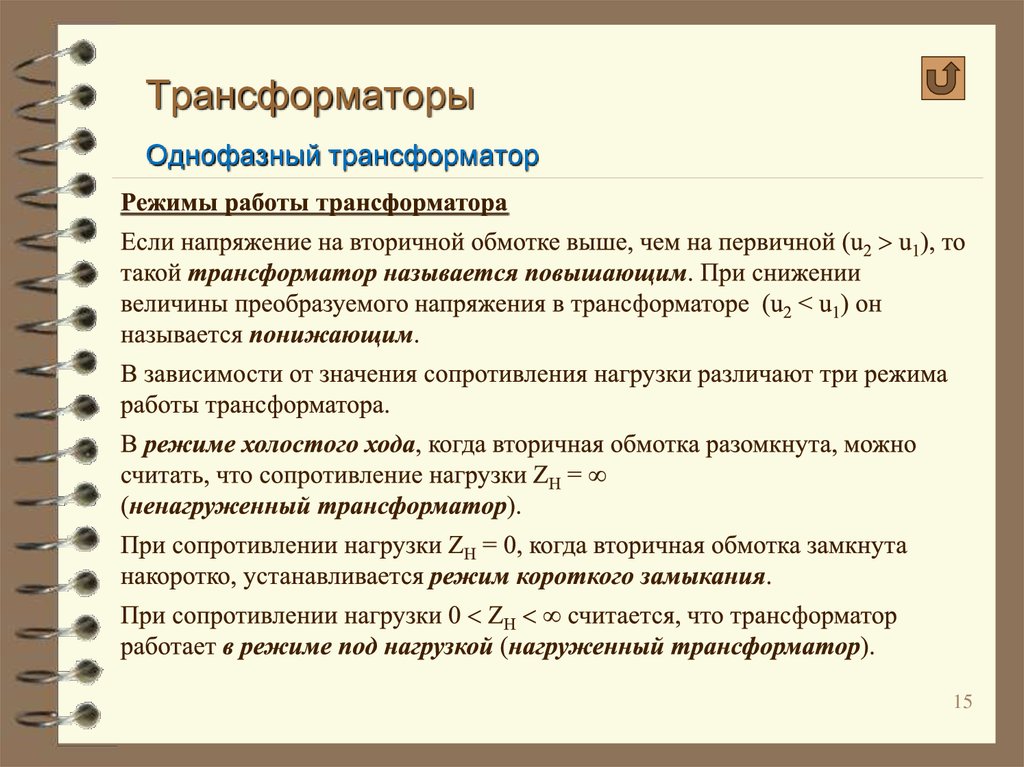 Трансформаторы

Однофазный трансформатор

Режимы работы трансформатора

Если напряжение на вторичной обмотке выше, чем на первичной ($u_2 > u_1$), то такой трансформатор называется повышающим. При снижении величины преобразуемого напряжения в трансформаторе ($u_2 < u_1$) он называется понижающим.

В зависимости от значения сопротивления нагрузки различают три режима работы трансформатора.

В режиме холостого хода, когда вторичная обмотка разомкнута, можно считать, что сопротивление нагрузки $Z_H = \infty$ (ненагруженный трансформатор).

При сопротивлении нагрузки $Z_H = 0$, когда вторичная обмотка замкнута накоротко, устанавливается режим короткого замыкания.

При сопротивлении нагрузки $0 < Z_H < \infty$ считается, что трансформатор работает в режиме под нагрузкой (нагруженный трансформатор).

15